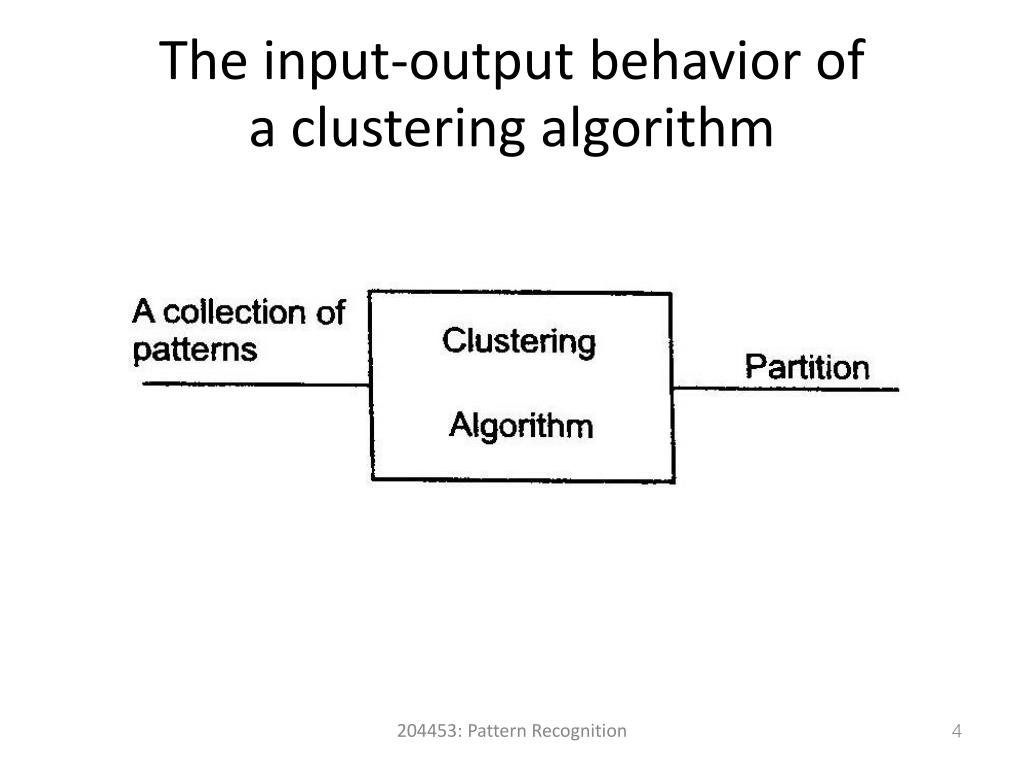 The input-output behavior of a clustering algorithm

A collection of patterns

Clustering

Algorithm

Partition

204453: Pattern Recognition

4